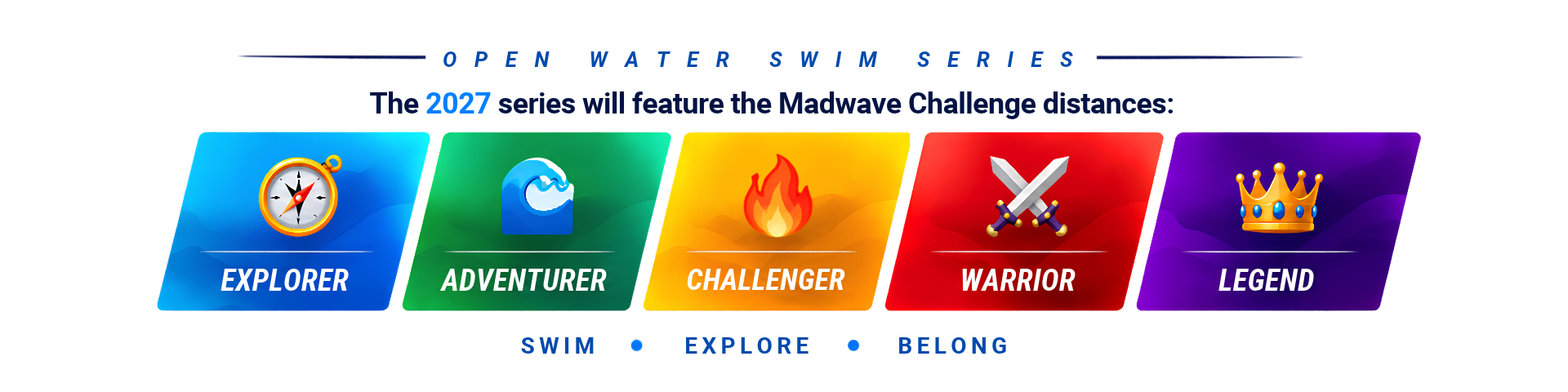 OPEN WATER SWIM SERIES

The 2027 series will feature the Madwave Challenge distances:

EXPLORER

ADVENTURER

CHALLENGER

WARRIOR

LEGEND

SWIM • EXPLORE • BELONG